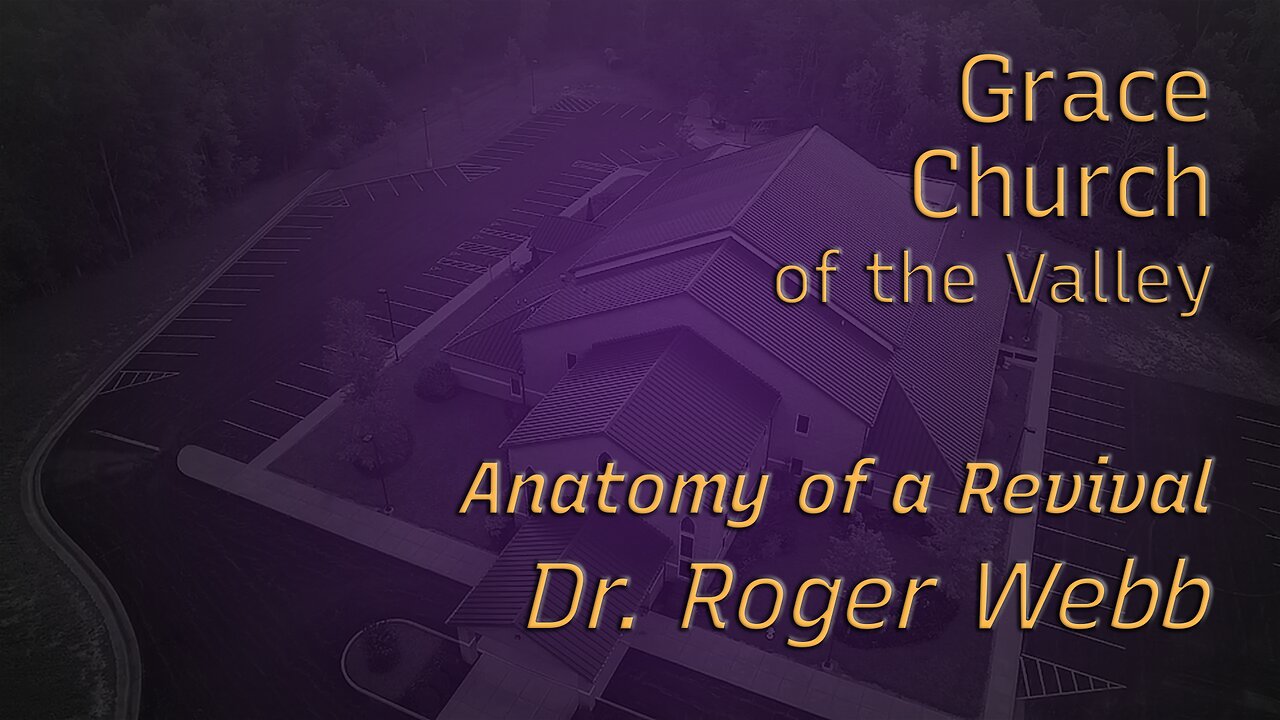 Grace Church of the Valley

Anatomy of a Revival
Dr. Roger Webb